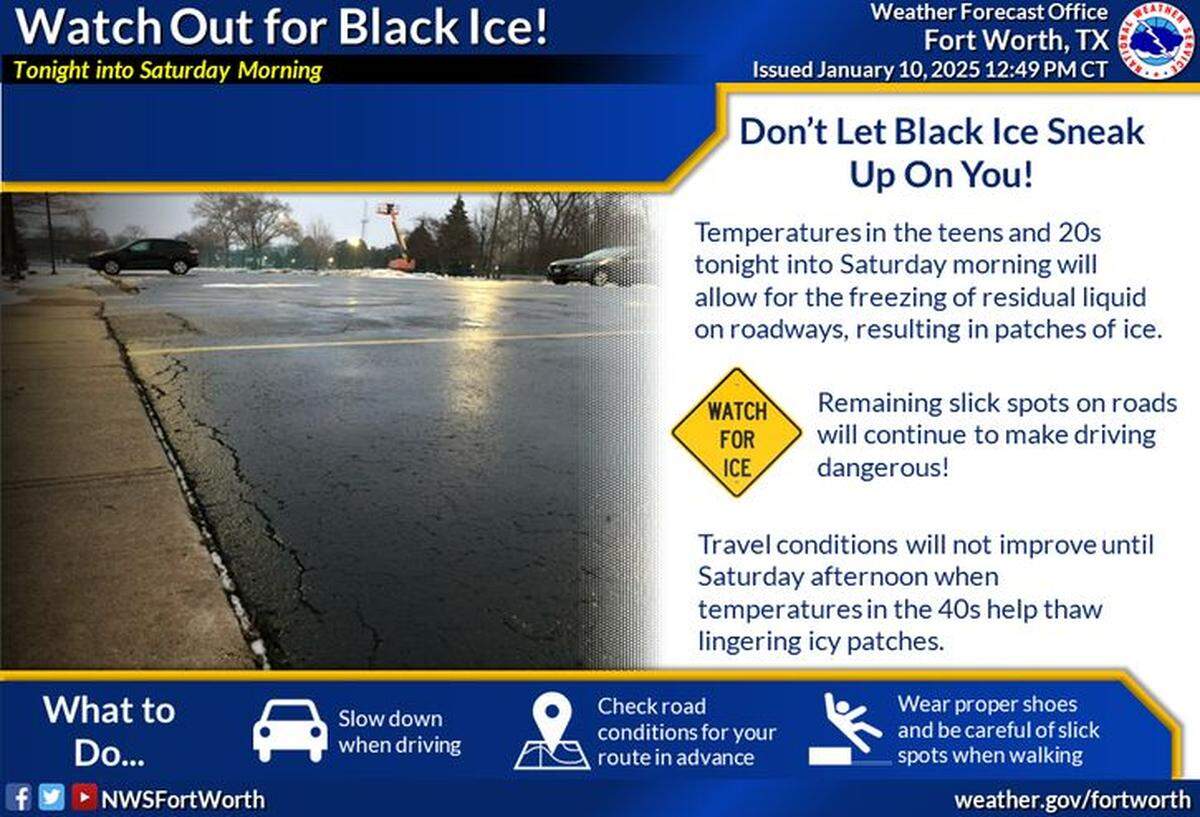 Watch Out for Black Ice!
Tonight into Saturday Morning

Weather Forecast Office
Fort Worth, TX
Issued January 10, 2025 12:49 PM CT

NATIONAL WEATHER SERVICE

Don't Let Black Ice Sneak Up On You!

Temperatures in the teens and 20s tonight into Saturday morning will allow for the freezing of residual liquid on roadways, resulting in patches of ice.

WATCH FOR ICE

Remaining slick spots on roads will continue to make driving dangerous!

Travel conditions will not improve until Saturday afternoon when temperatures in the 40s help thaw lingering icy patches.

What to Do...

Slow down when driving

Check road conditions for your route in advance

Wear proper shoes and be careful of slick spots when walking

NWSFortWorth

weather.gov/fortworth